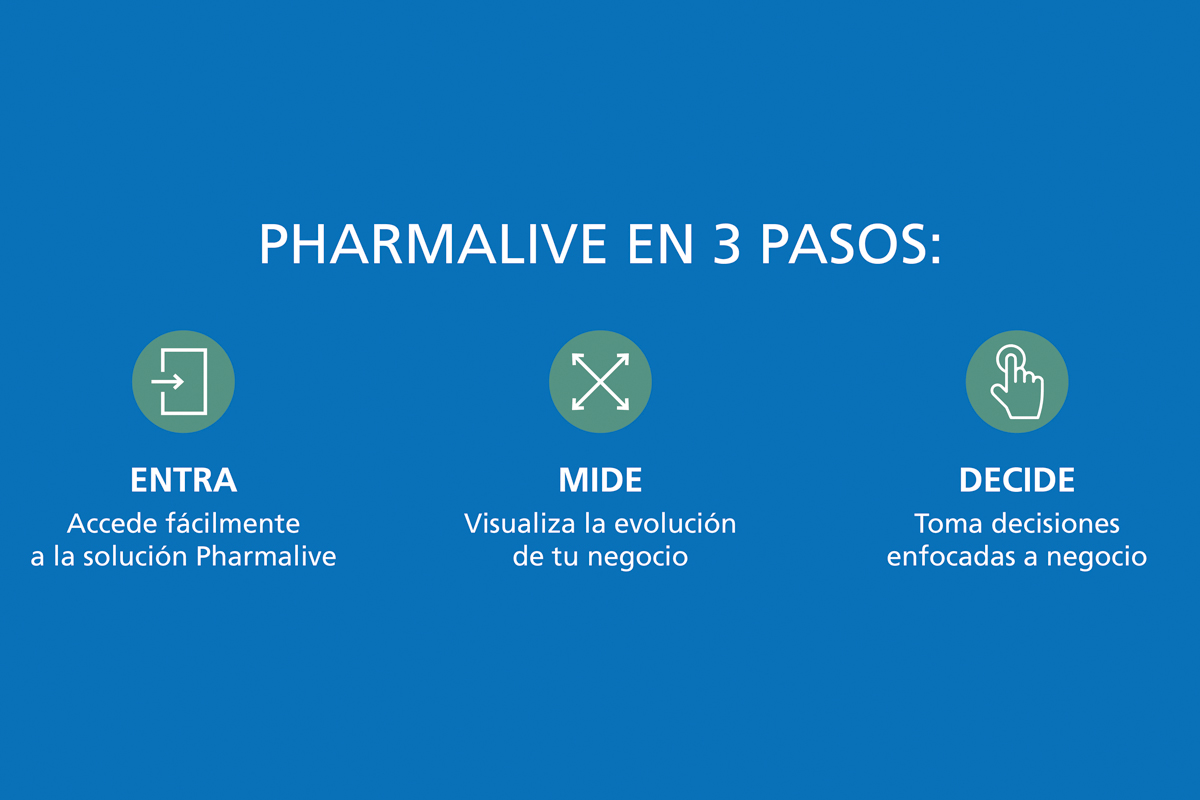 PHARMALIVE EN 3 PASOS:

ENTRA
Accede fácilmente a la solución Pharmalive

MIDE
Visualiza la evolución de tu negocio

DECIDE
Toma decisiones enfocadas a negocio